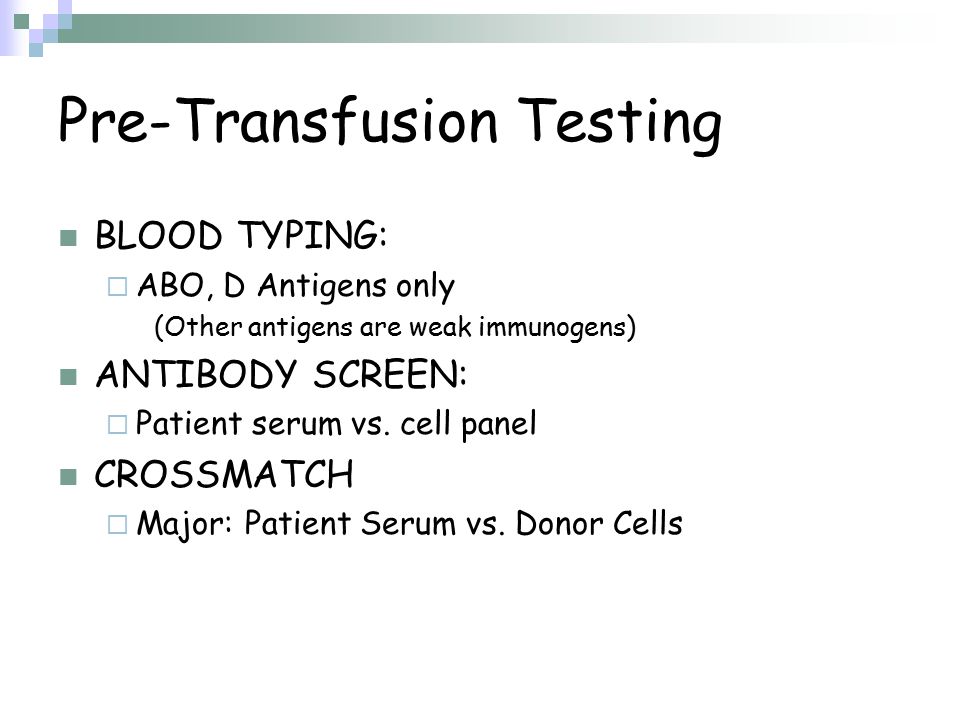 Pre-Transfusion Testing

BLOOD TYPING:

ABO, D Antigens only

(Other antigens are weak immunogens)

ANTIBODY SCREEN:

Patient serum vs. cell panel

CROSSMATCH

Major: Patient Serum vs. Donor Cells